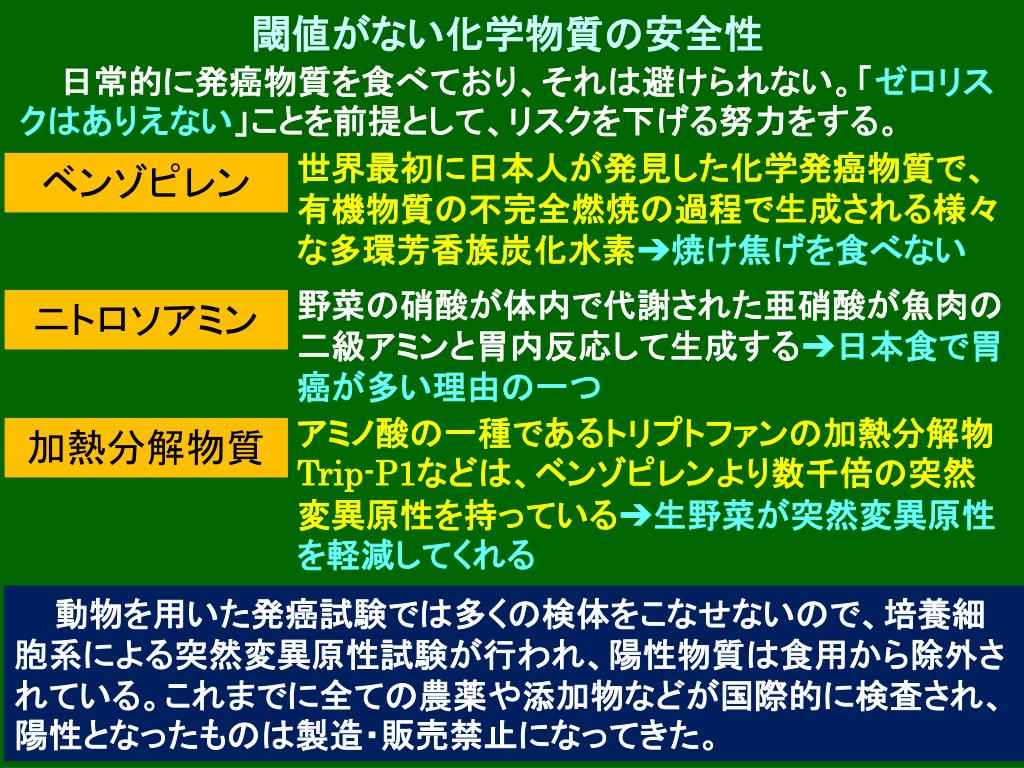 閾値がない化学物質の安全性

日常的に発癌物質を食べており、それは避けられない。「ゼロリスクはありえない」ことを前提として、リスクを下げる努力をする。

ベンゾピレン

世界最初に日本人が発見した化学発癌物質で、有機物質の不完全燃焼の過程で生成される様々な多環芳香族炭化水素➔焼け焦げを食べない

ニトロソアミン

野菜の硝酸が体内で代謝された亜硝酸が魚肉の二級アミンと胃内反応して生成する➔日本食で胃癌が多い理由の一つ

加熱分解物質

アミノ酸の一種であるトリプトファンの加熱分解物Trip-P1などは、ベンゾピレンより数千倍の突然変異原性を持っている➔生野菜が突然変異原性を軽減してくれる

動物を用いた発癌試験では多くの検体をこなせないので、培養細胞系による突然変異原性試験が行われ、陽性物質は食用から除外されている。これまでに全ての農薬や添加物などが国際的に検査され、陽性となったものは製造・販売禁止になってきた。